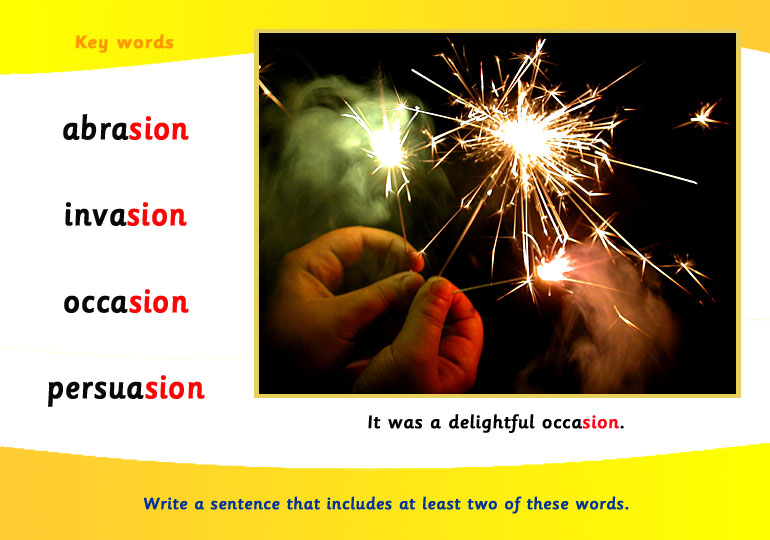 Key words

abrasion

invasion

occasion

persuasion

It was a delightful occasion.

Write a sentence that includes at least two of these words.